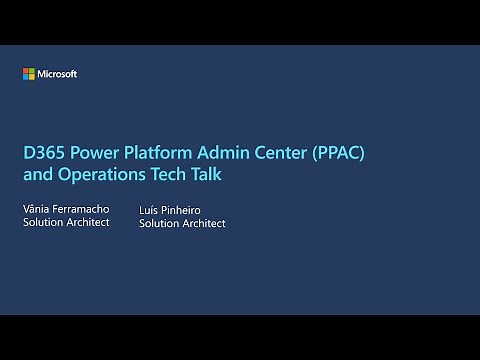 Microsoft

D365 Power Platform Admin Center (PPAC) and Operations Tech Talk

Vânia Ferramacho
Solution Architect

Luís Pinheiro
Solution Architect